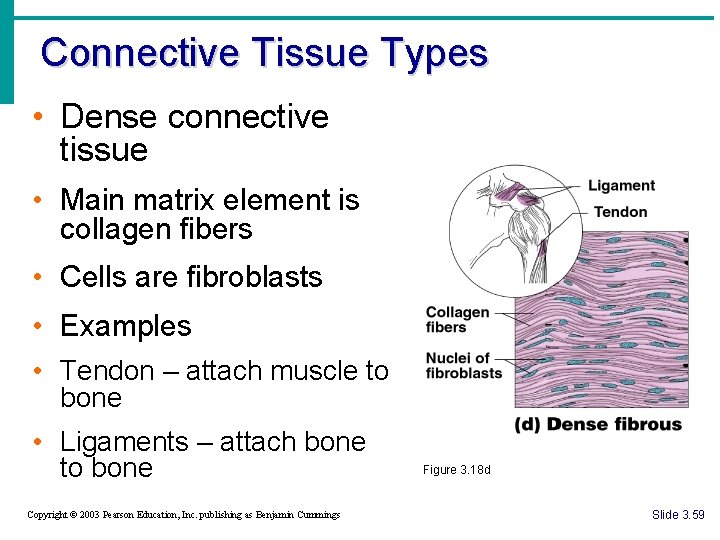 Connective Tissue Types

• Dense connective tissue

• Main matrix element is collagen fibers

• Cells are fibroblasts

• Examples

• Tendon – attach muscle to bone

• Ligaments – attach bone to bone

Ligament

Tendon

Collagen fibers

Nuclei of fibroblasts

(d) Dense fibrous

Figure 3.18d

Copyright © 2003 Pearson Education, Inc. publishing as Benjamin Cummings

Slide 3.59